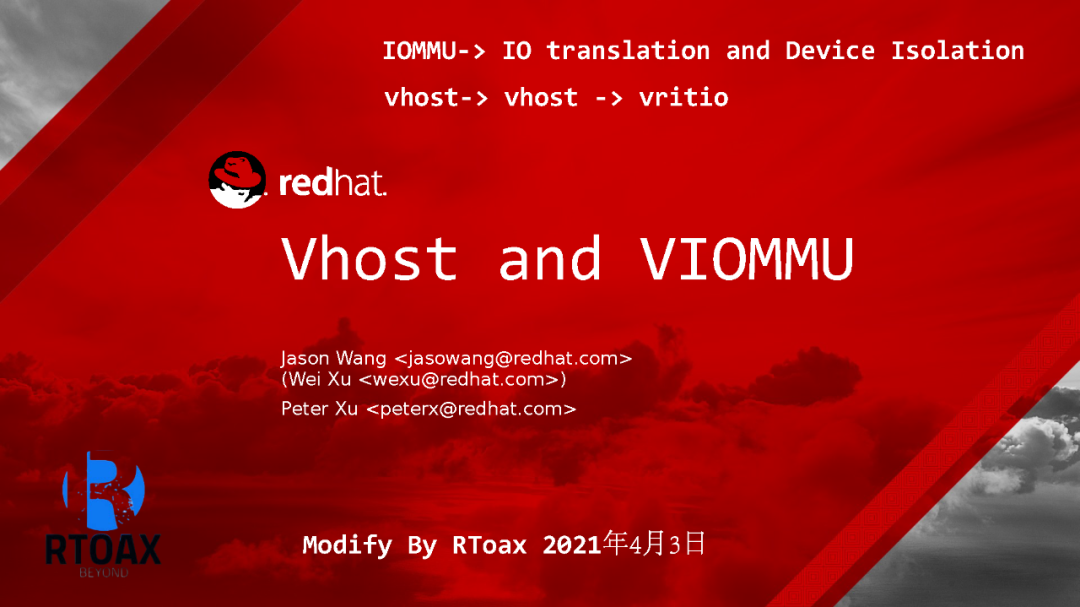 IOMMU-> IO translation and Device Isolation
vhost-> vhost -> vritio

redhat.

Vhost and VIOMMU

Jason Wang <jasowang@redhat.com>
(Wei Xu <wexu@redhat.com>)
Peter Xu <peterx@redhat.com>

RTOAX
BEYOND

Modify By RToax 2021年4月3日